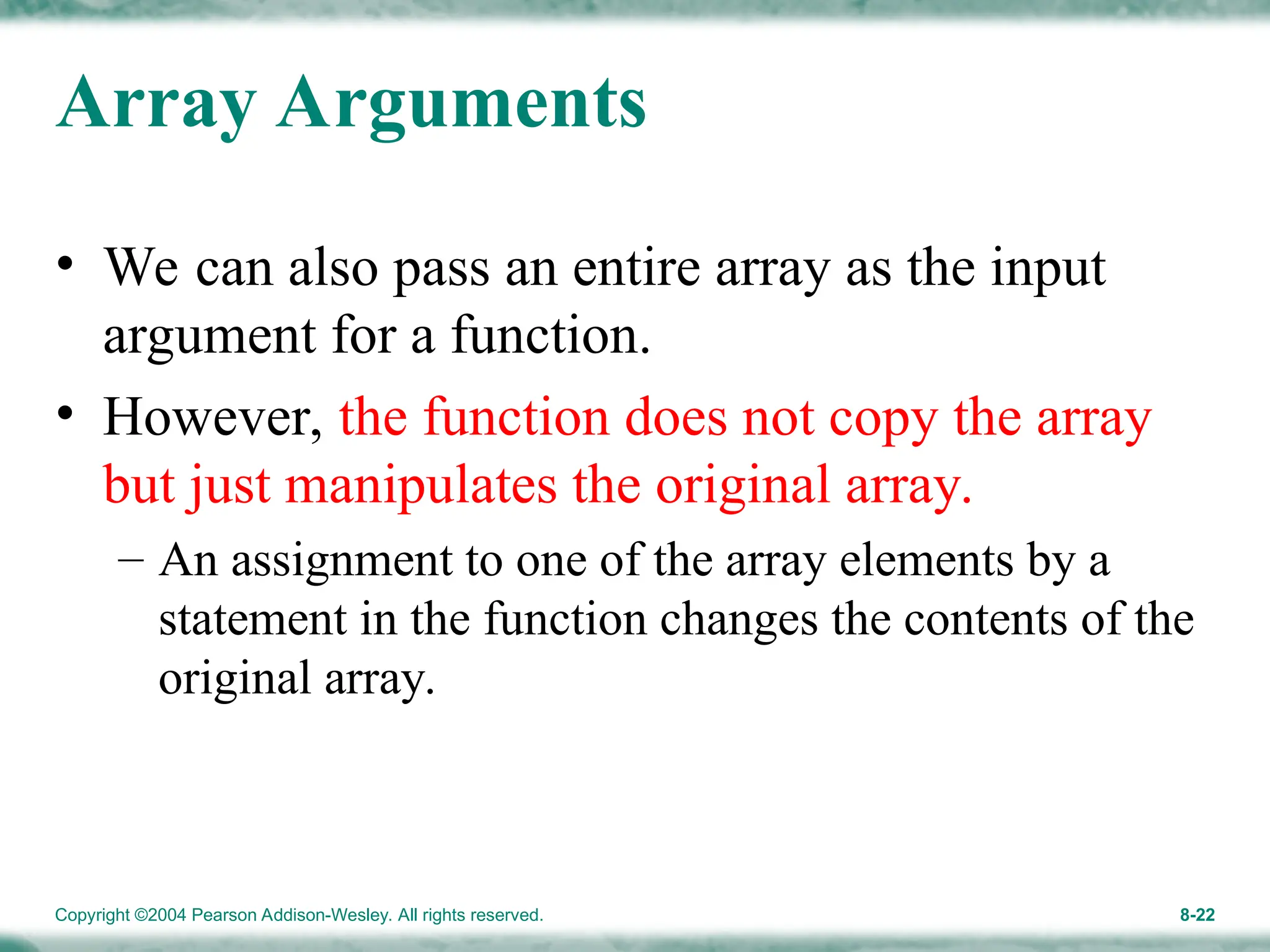 Array Arguments

• We can also pass an entire array as the input argument for a function.

• However, the function does not copy the array but just manipulates the original array.

– An assignment to one of the array elements by a statement in the function changes the contents of the original array.

Copyright ©2004 Pearson Addison-Wesley. All rights reserved.

8-22